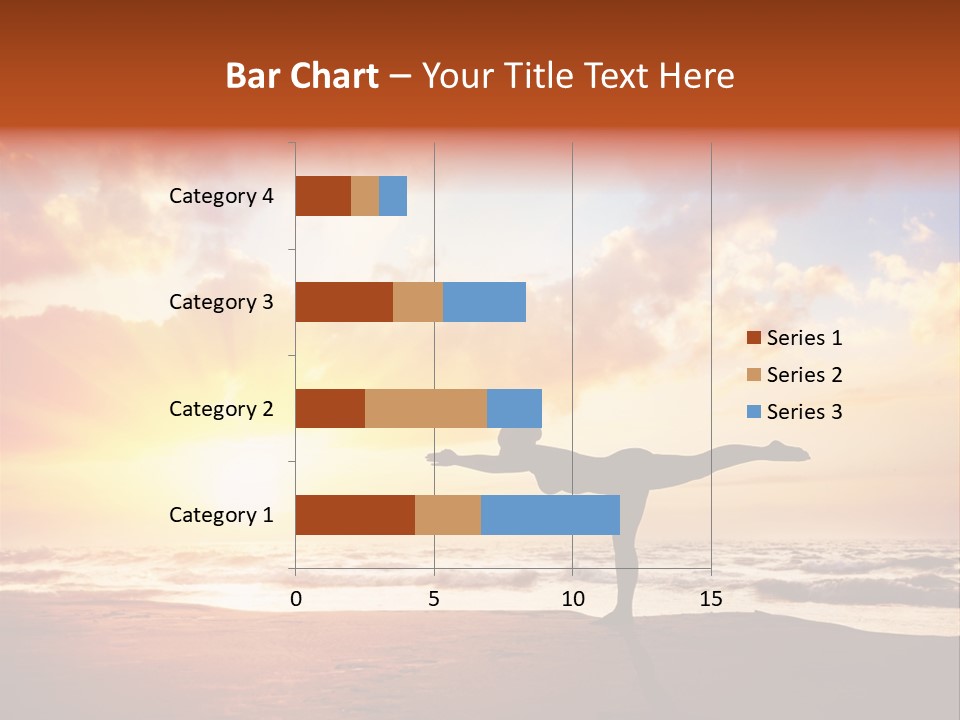 Bar Chart – Your Title Text Here

Category 4
Category 3
Category 2
Category 1

0
5
10
15

Series 1
Series 2
Series 3